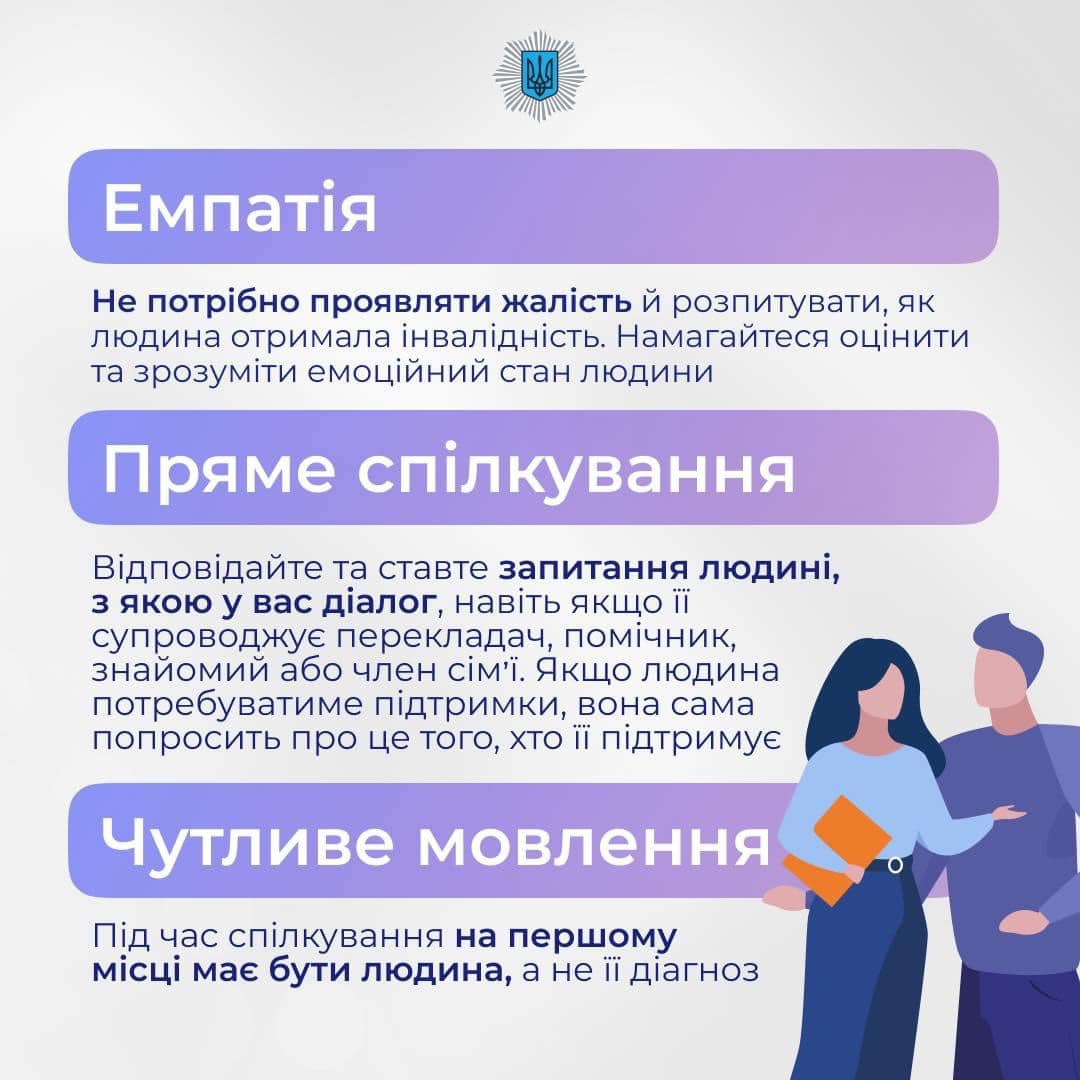 Емпатія

Не потрібно проявляти жалість й розпитувати, як людина отримала інвалідність. Намагайтеся оцінити та зрозуміти емоційний стан людини

Пряме спілкування

Відповідайте та ставте запитання людині, з якою у вас діалог, навіть якщо її супроводжує перекладач, помічник, знайомий або член сім'ї. Якщо людина потребуватиме підтримки, вона сама попросить про це того, хто її підтримує

Чутливе мовлення

Під час спілкування на першому місці має бути людина, а не її діагноз